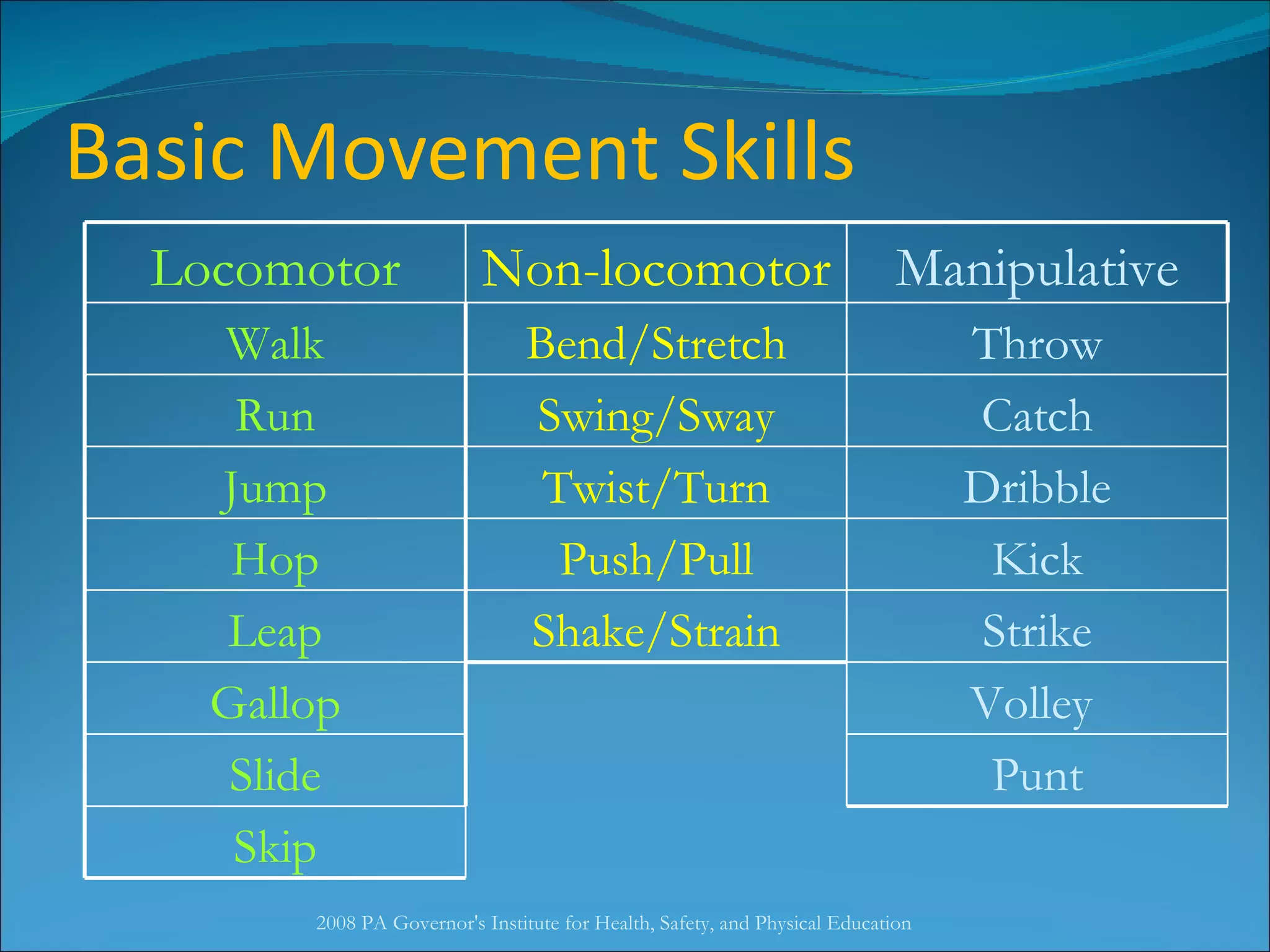 Basic Movement Skills

| Locomotor | Non-locomotor | Manipulative |
|---|---|---|
| Walk | Bend/Stretch | Throw |
| Run | Swing/Sway | Catch |
| Jump | Twist/Turn | Dribble |
| Hop | Push/Pull | Kick |
| Leap | Shake/Strain | Strike |
| Gallop | | Volley |
| Slide | | Punt |
| Skip | | |

2008 PA Governor's Institute for Health, Safety, and Physical Education